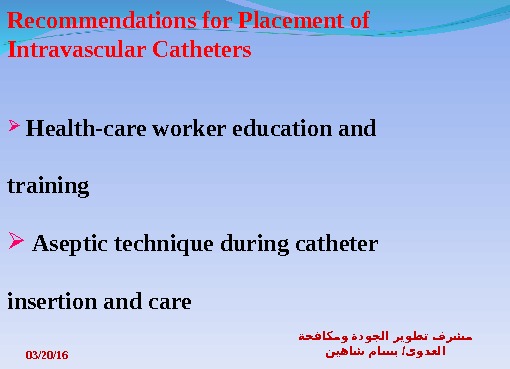 Recommendations for Placement of Intravascular Catheters

➢ Health-care worker education and training

➢ Aseptic technique during catheter insertion and care

03/20/16

مشرف تطوير الجودة ومكافحة العدوى/ بسام شاهين